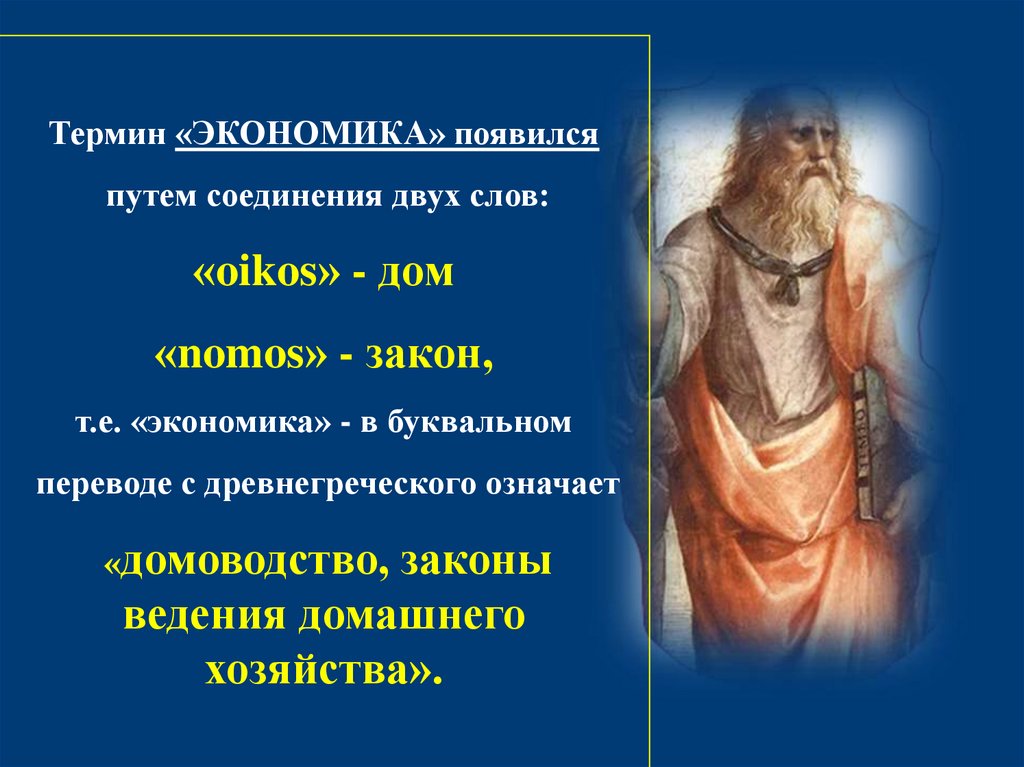 Термин «ЭКОНОМИКА» появился

путем соединения двух слов:

«oikos» - дом

«nomos» - закон,

т.е. «экономика» - в буквальном

переводе с древнегреческого означает

«домоводство, законы ведения домашнего хозяйства».